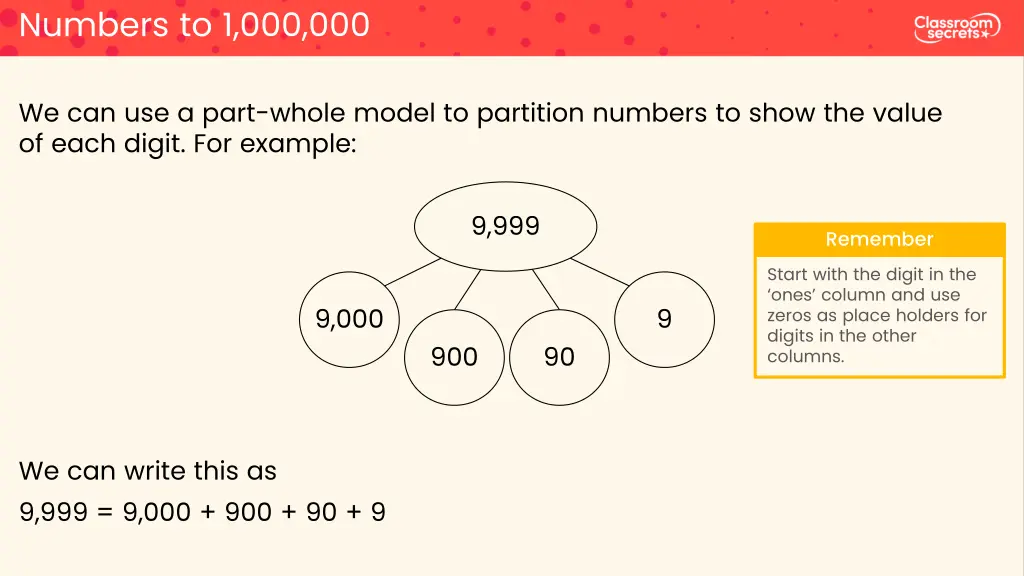 Numbers to 1,000,000

Classroom secrets

We can use a part-whole model to partition numbers to show the value of each digit. For example:

9,999

9,000

900

90

9

Remember

Start with the digit in the 'ones' column and use zeros as place holders for digits in the other columns.

We can write this as

9,999 = 9,000 + 900 + 90 + 9